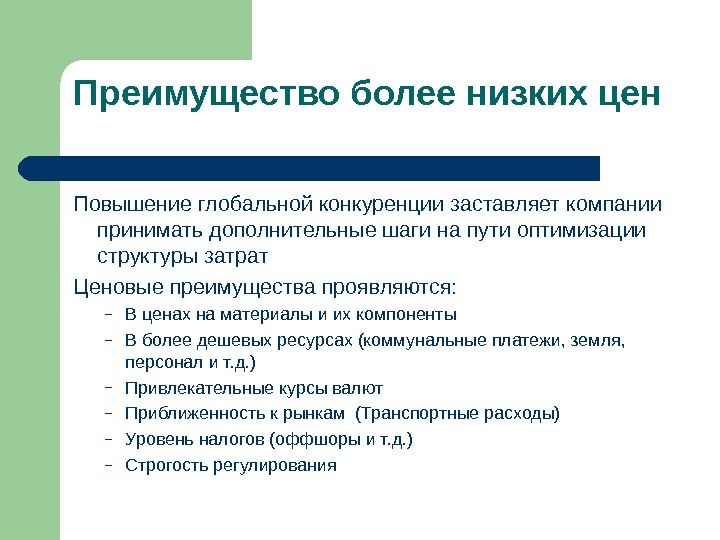 Преимущество более низких цен

Повышение глобальной конкуренции заставляет компании принимать дополнительные шаги на пути оптимизации структуры затрат

Ценовые преимущества проявляются:

– В ценах на материалы и их компоненты
– В более дешевых ресурсах (коммунальные платежи, земля, персонал и т.д.)
– Привлекательные курсы валют
– Приближенность к рынкам (Транспортные расходы)
– Уровень налогов (оффшоры и т.д.)
– Строгость регулирования